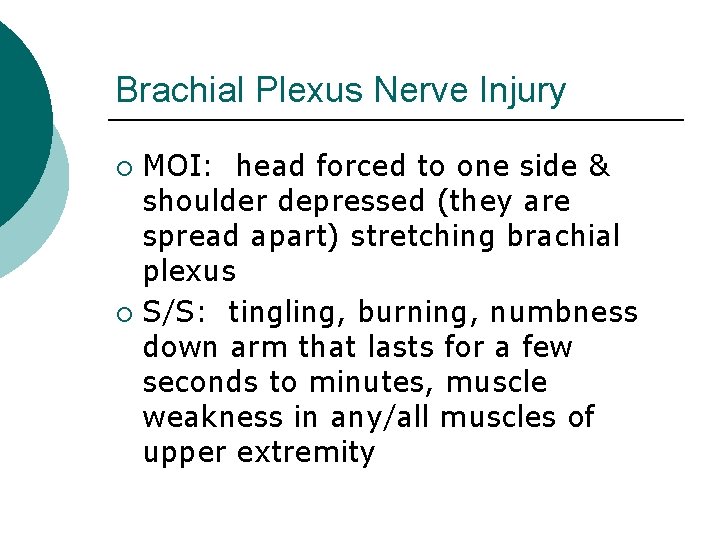 Brachial Plexus Nerve Injury

○ MOI: head forced to one side & shoulder depressed (they are spread apart) stretching brachial plexus

○ S/S: tingling, burning, numbness down arm that lasts for a few seconds to minutes, muscle weakness in any/all muscles of upper extremity